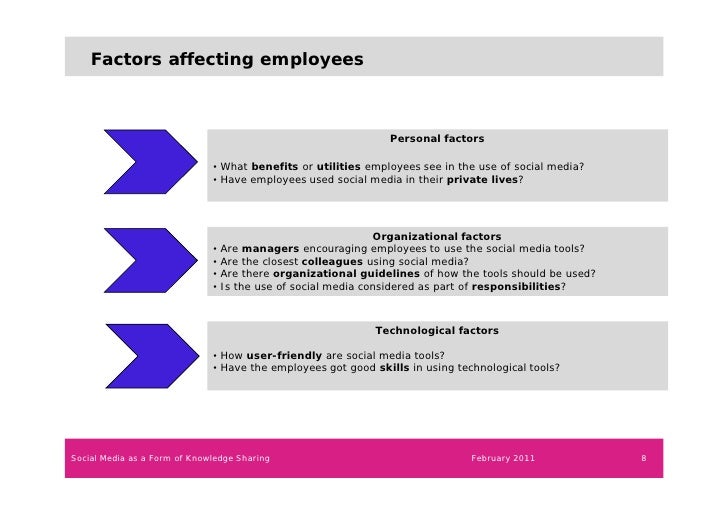 Factors affecting employees

Personal factors

• What benefits or utilities employees see in the use of social media?
• Have employees used social media in their private lives?

Organizational factors
• Are managers encouraging employees to use the social media tools?
• Are the closest colleagues using social media?
• Are there organizational guidelines of how the tools should be used?
• Is the use of social media considered as part of responsibilities?

Technological factors

• How user-friendly are social media tools?
• Have the employees got good skills in using technological tools?

Social Media as a Form of Knowledge Sharing February 2011 8